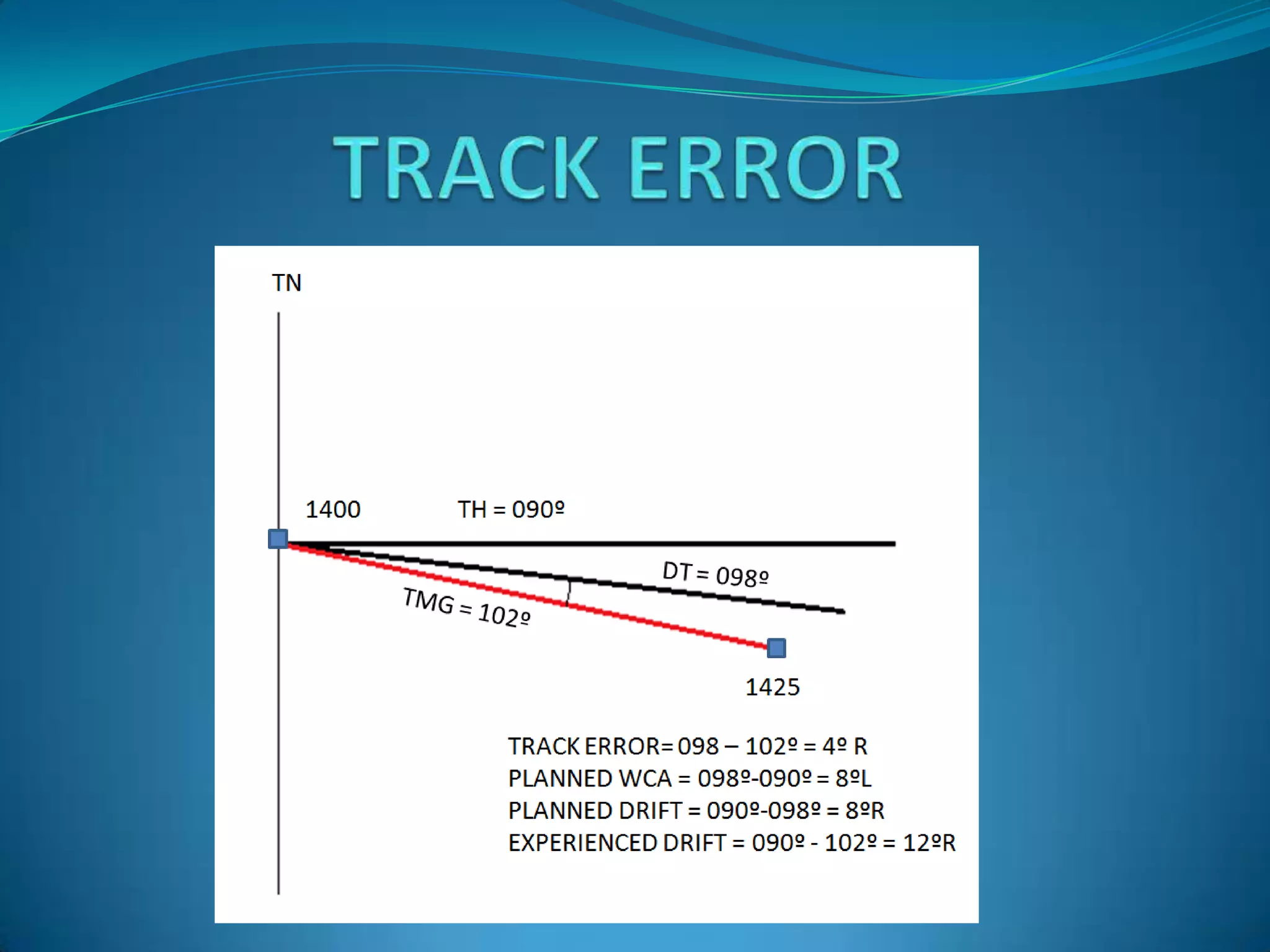 TRACK ERROR

TN

1400

TH = 090º

DT = 098º

TMG = 102º

1425

TRACK ERROR= 098 – 102º = 4º R
PLANNED WCA = 098º-090º = 8ºL
PLANNED DRIFT = 090º-098º = 8ºR
EXPERIENCED DRIFT = 090º - 102º = 12ºR